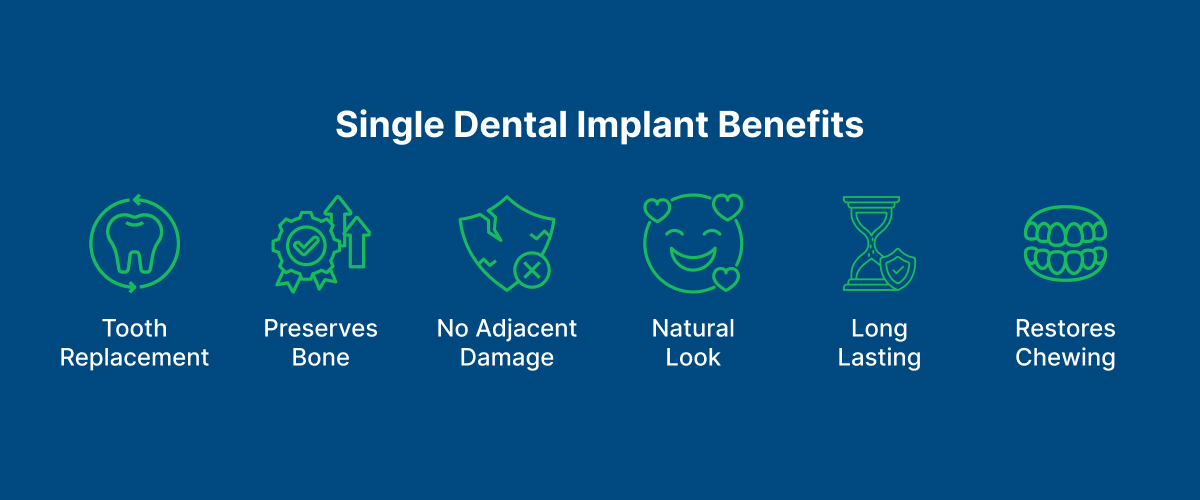 Single Dental Implant Benefits

Tooth Replacement

Preserves Bone

No Adjacent Damage

Natural Look

Long Lasting

Restores Chewing